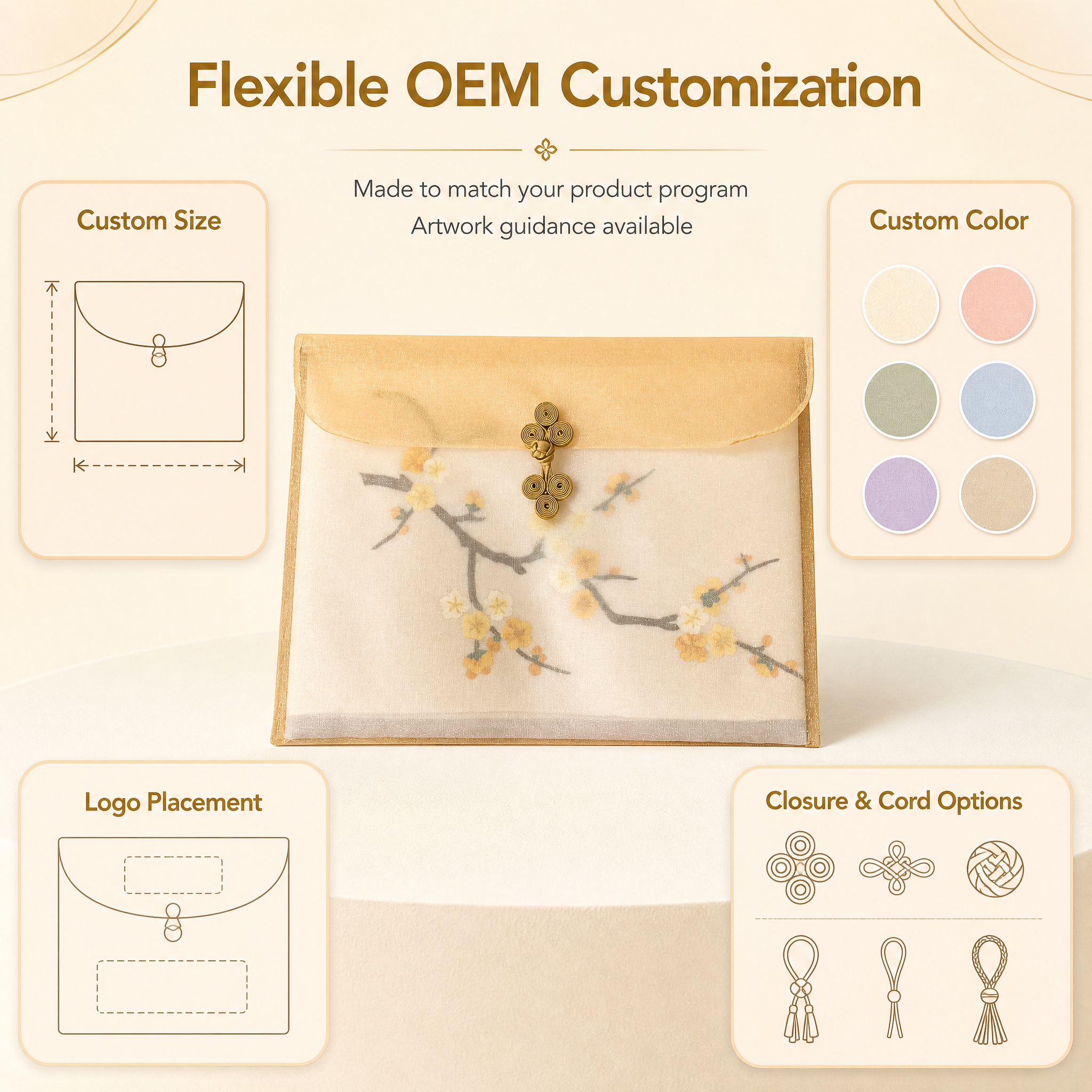 Flexible OEM Customization

Made to match your product program
Artwork guidance available

Custom Size

Custom Color

Logo Placement

Closure & Cord Options